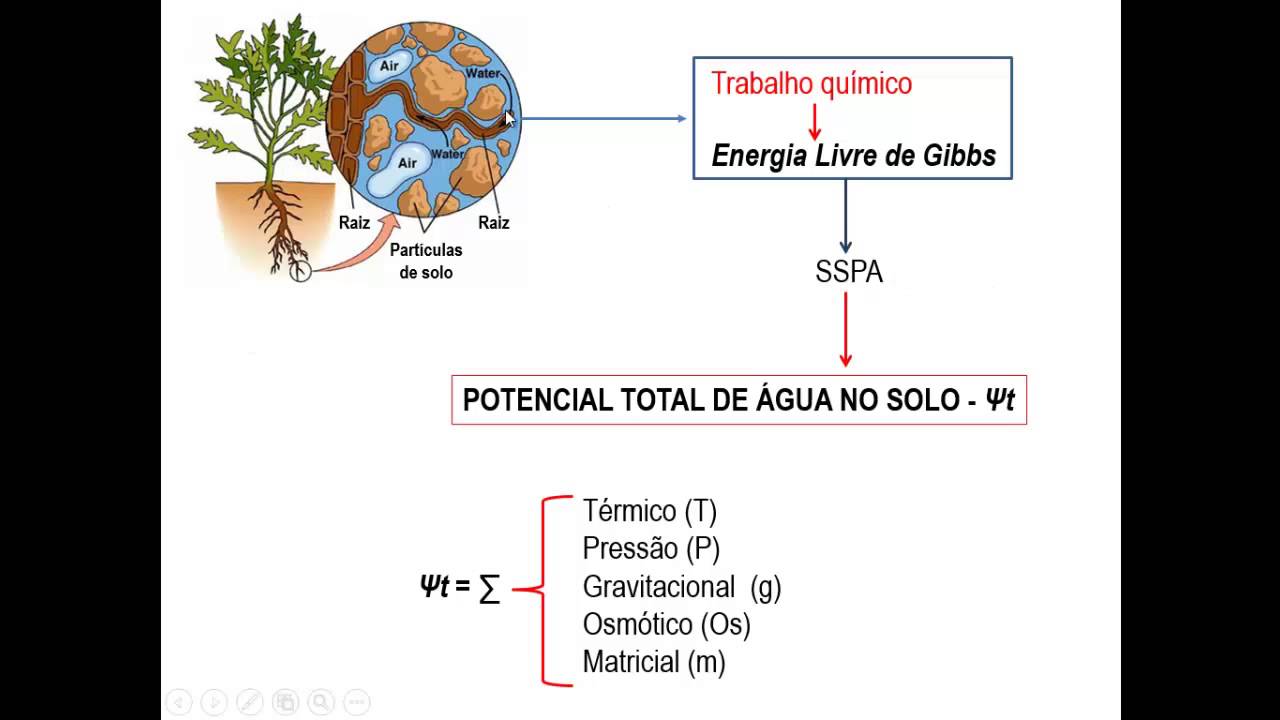 Air

Water

Air

Water

Raiz

Raiz

Partículas de solo

Trabalho químico

Energia Livre de Gibbs

SSPA

POTENCIAL TOTAL DE ÁGUA NO SOLO - $\Psi t$

$\Psi t = \sum$

Térmico (T)
Pressão (P)
Gravitacional (g)
Osmótico (Os)
Matricial (m)